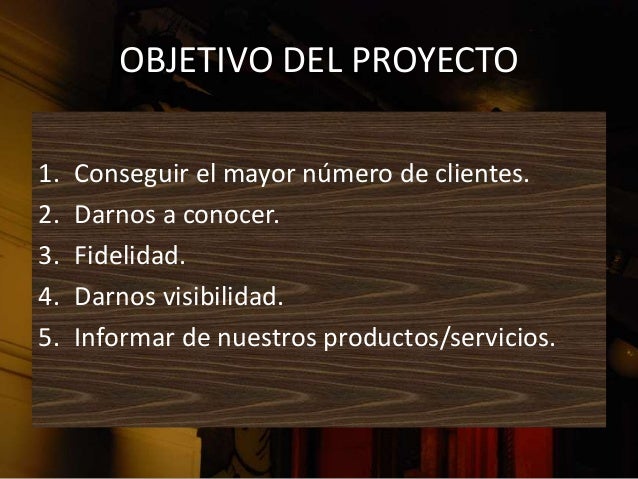 OBJETIVO DEL PROYECTO

1. Conseguir el mayor número de clientes.
2. Darnos a conocer.
3. Fidelidad.
4. Darnos visibilidad.
5. Informar de nuestros productos/servicios.